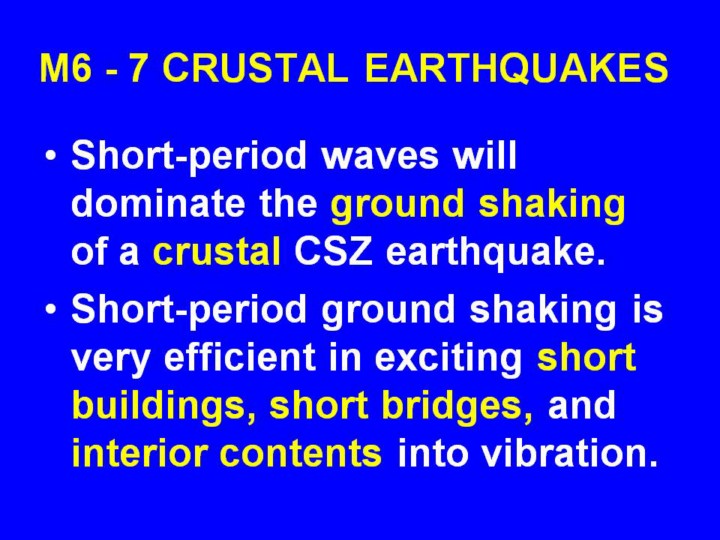 M6 - 7 CRUSTAL EARTHQUAKES

• Short-period waves will dominate the ground shaking of a crustal CSZ earthquake.

• Short-period ground shaking is very efficient in exciting short buildings, short bridges, and interior contents into vibration.